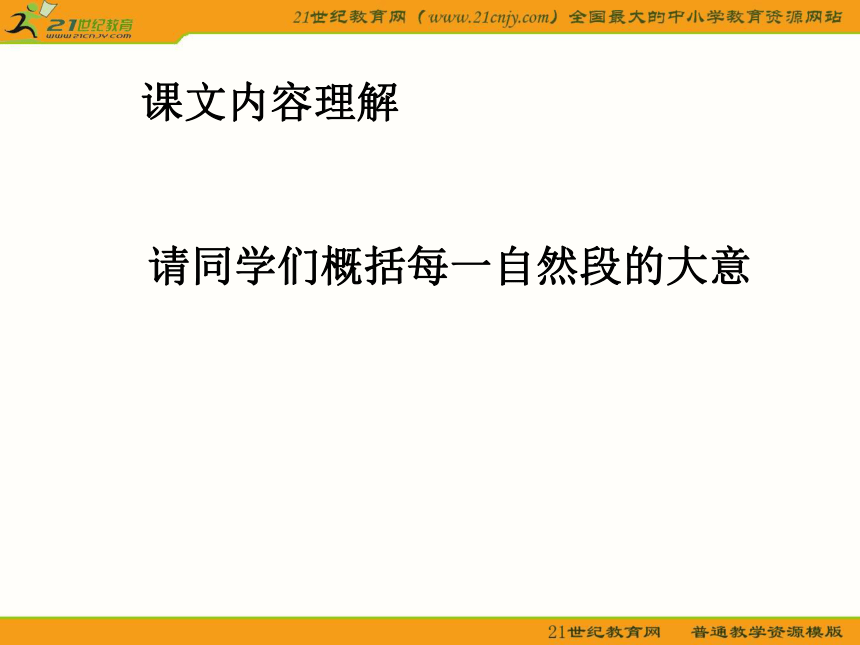 21世纪教育
www.21cnjy.com
21世纪教育网（www.21cnjy.com）全国最大的中小学教育资源网站

课文内容理解

请同学们概括每一自然段的大意

21世纪教育网　普通教学资源模版